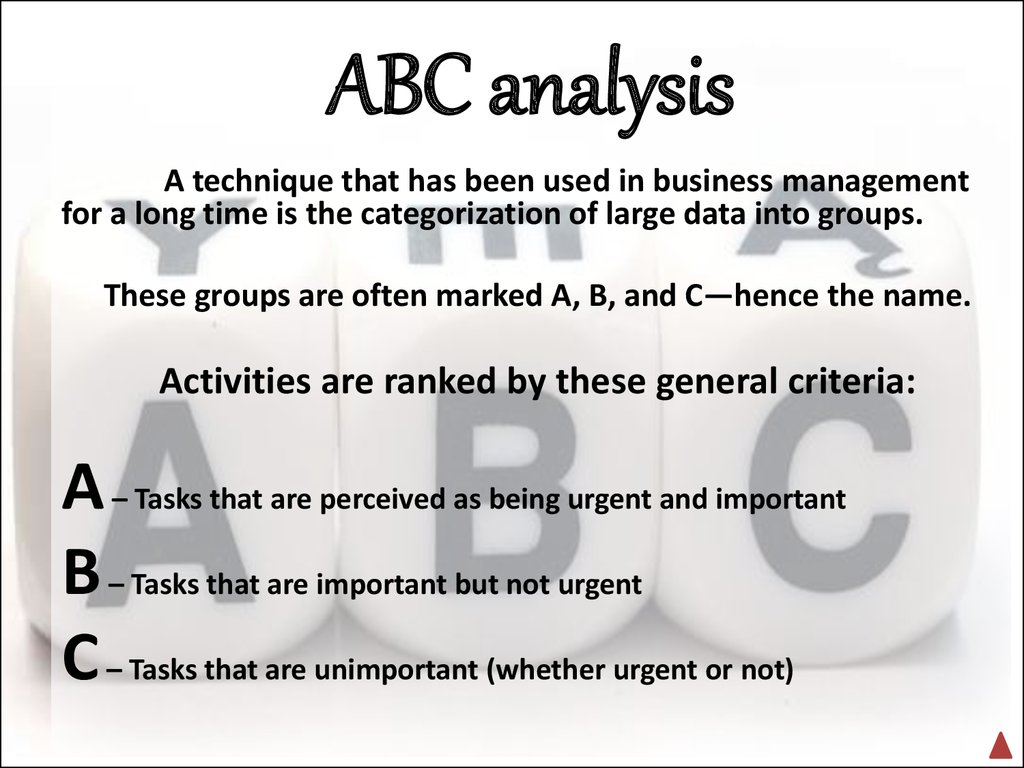 ABC analysis

A technique that has been used in business management for a long time is the categorization of large data into groups.

These groups are often marked A, B, and C—hence the name.

Activities are ranked by these general criteria:

A – Tasks that are perceived as being urgent and important

B – Tasks that are important but not urgent

C – Tasks that are unimportant (whether urgent or not)